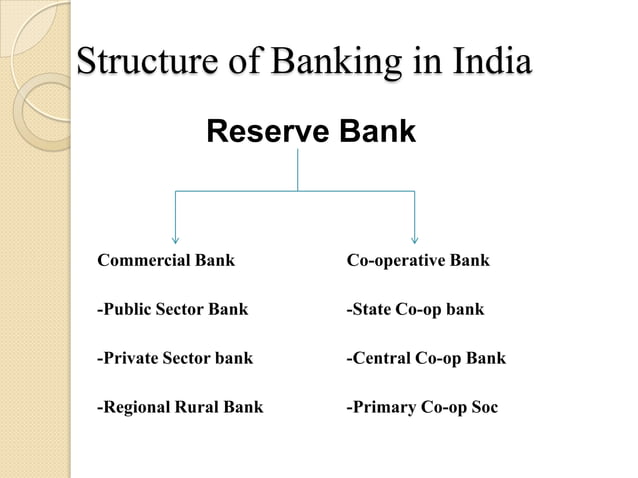 Structure of Banking in India

Reserve Bank

Commercial Bank

-Public Sector Bank

-Private Sector bank

-Regional Rural Bank

Co-operative Bank

-State Co-op bank

-Central Co-op Bank

-Primary Co-op Soc